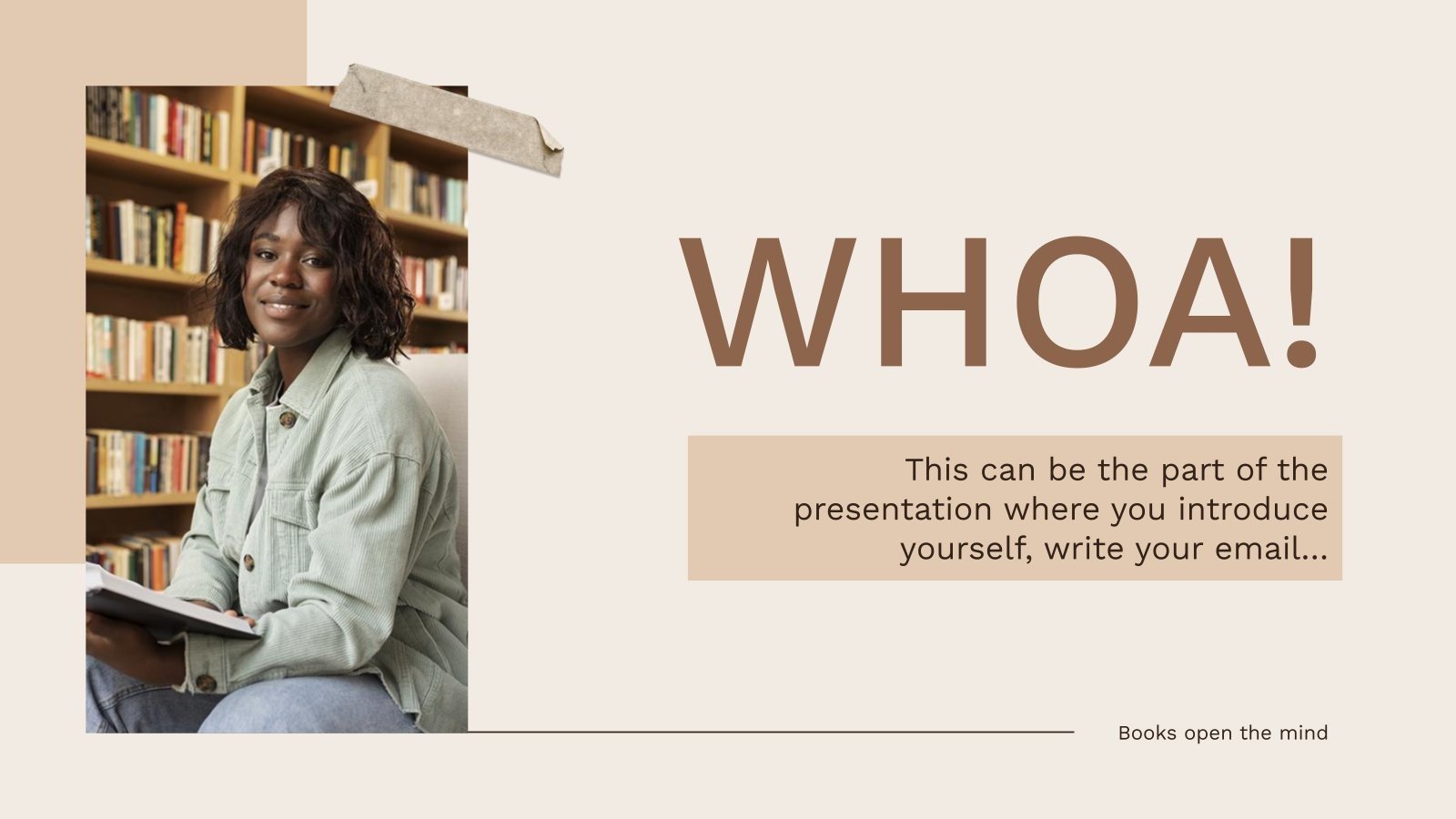 WHOA!

This can be the part of the presentation where you introduce yourself, write your email...

Books open the mind